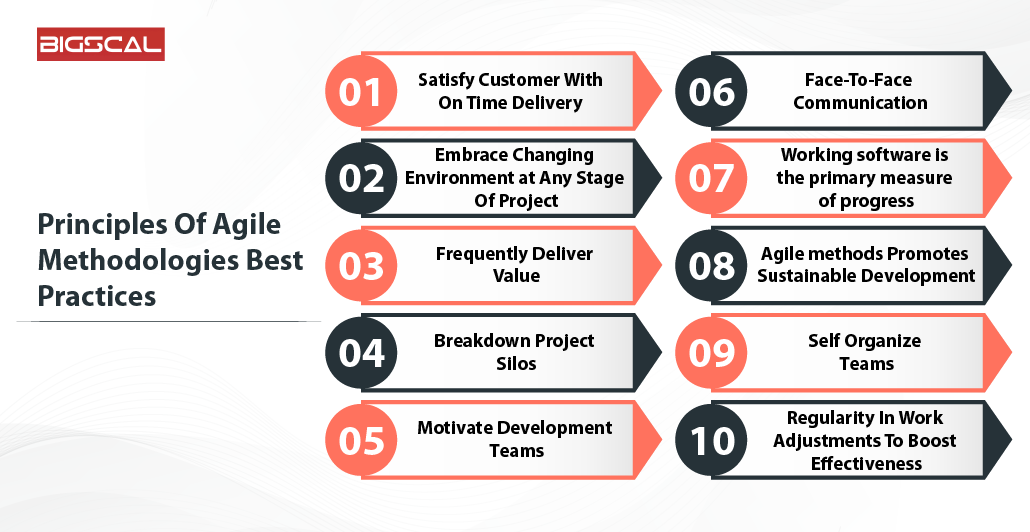 BIGSCAL

Principles Of Agile Methodologies Best Practices

01 Satisfy Customer With On Time Delivery

02 Embrace Changing Environment at Any Stage Of Project

03 Frequently Deliver Value

04 Breakdown Project Silos

05 Motivate Development Teams

06 Face-To-Face Communication

07 Working software is the primary measure of progress

08 Agile methods Promotes Sustainable Development

09 Self Organize Teams

10 Regularity In Work Adjustments To Boost Effectiveness